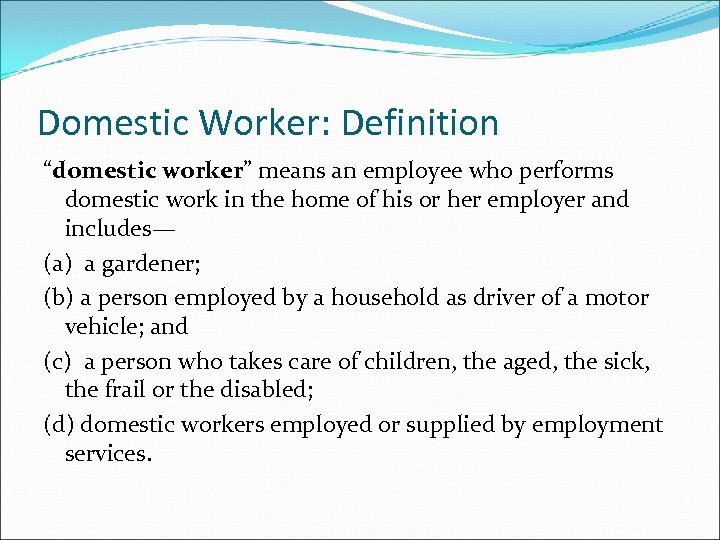 Domestic Worker: Definition

“domestic worker” means an employee who performs domestic work in the home of his or her employer and includes—

(a) a gardener;

(b) a person employed by a household as driver of a motor vehicle; and

(c) a person who takes care of children, the aged, the sick, the frail or the disabled;

(d) domestic workers employed or supplied by employment services.